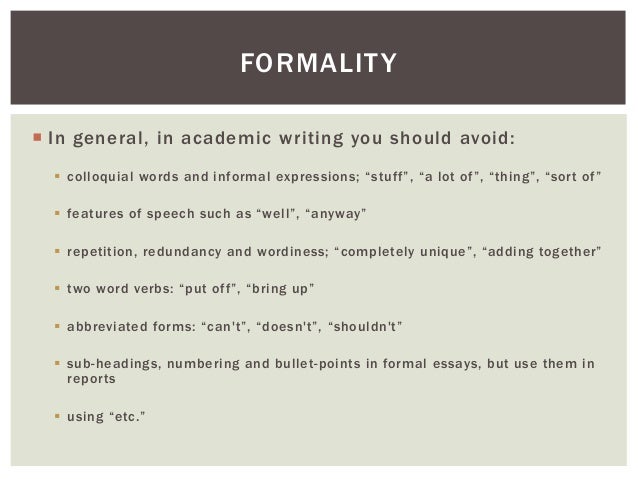 FORMALITY

In general, in academic writing you should avoid:

colloquial words and informal expressions; “stuff”, “a lot of”, “thing”, “sort of”

features of speech such as “well”, “anyway”

repetition, redundancy and wordiness; “completely unique”, “adding together”

two word verbs: “put off”, “bring up”

abbreviated forms: “can't”, “doesn't”, “shouldn't”

sub-headings, numbering and bullet-points in formal essays, but use them in reports

using “etc.”